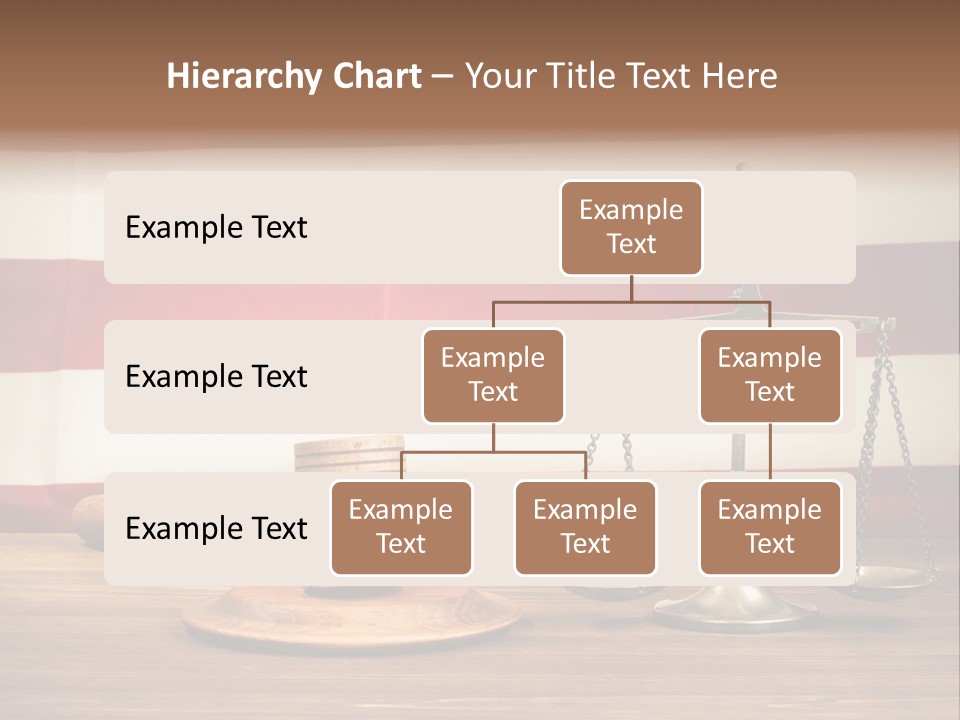 Hierarchy Chart – Your Title Text Here

Example Text

Example Text

Example Text

Example Text

Example Text

Example Text

Example Text

Example Text

Example Text